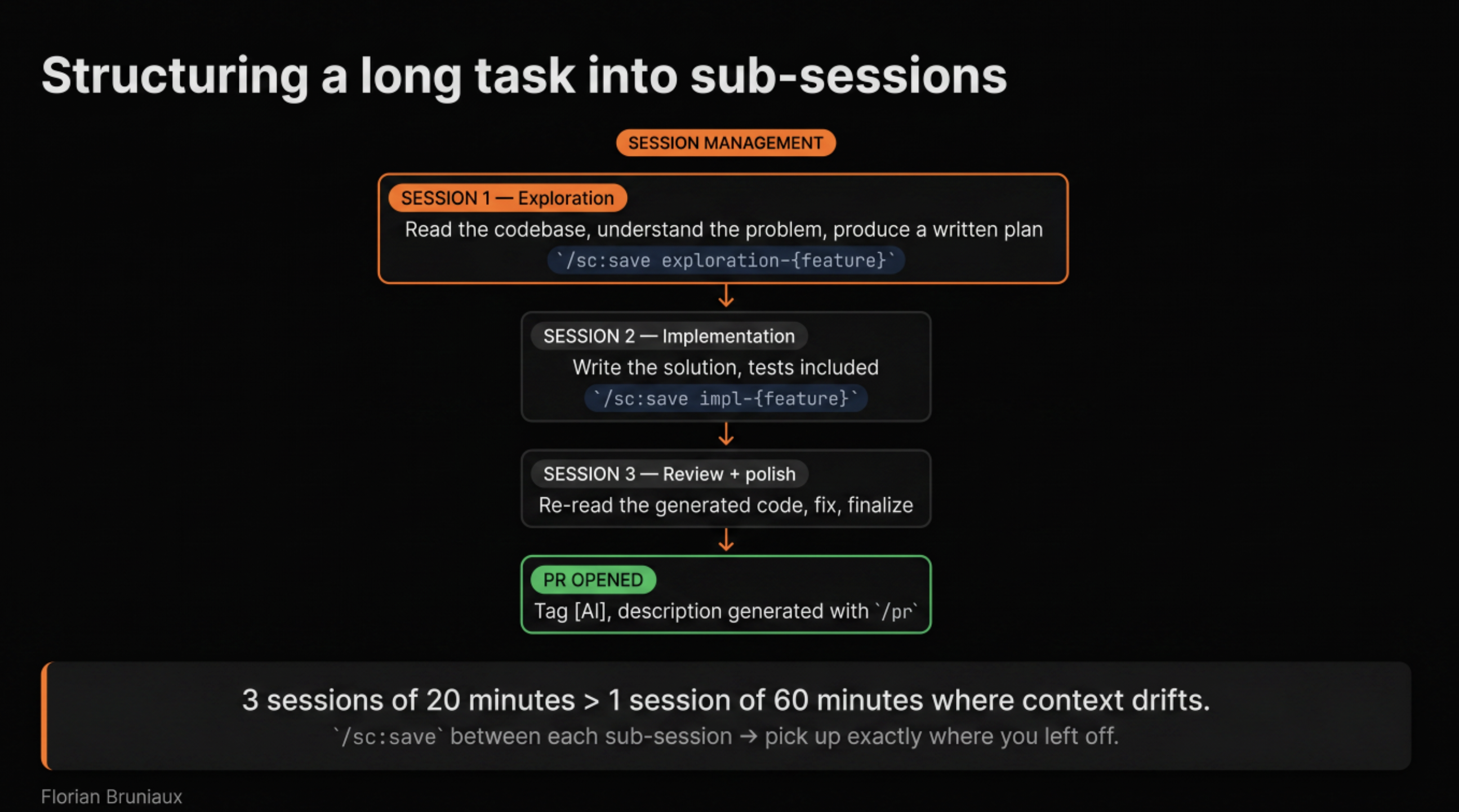 Structuring a long task into sub-sessions

SESSION MANAGEMENT

SESSION 1 — Exploration
Read the codebase, understand the problem, produce a written plan
`/sc:save exploration-{feature}`

SESSION 2 — Implementation
Write the solution, tests included
`/sc:save impl-{feature}`

SESSION 3 — Review + polish
Re-read the generated code, fix, finalize

PR OPENED
Tag [AI], description generated with `/pr`

3 sessions of 20 minutes > 1 session of 60 minutes where context drifts.
`/sc:save` between each sub-session → pick up exactly where you left off.

Florian Bruniaux